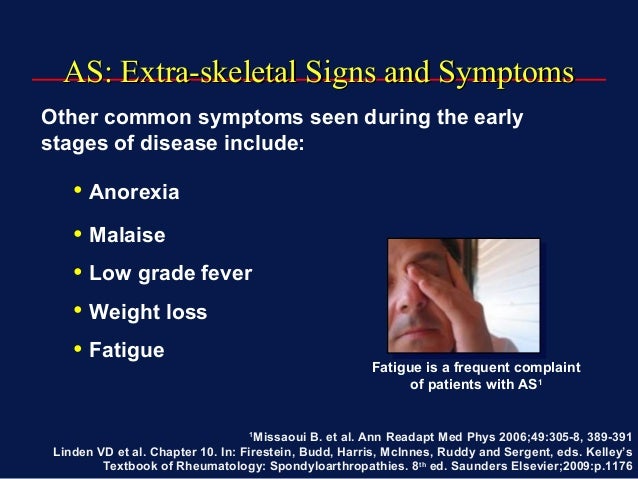 AS: Extra-skeletal Signs and Symptoms

Other common symptoms seen during the early stages of disease include:

• Anorexia
• Malaise
• Low grade fever
• Weight loss
• Fatigue

Fatigue is a frequent complaint of patients with AS$^1$

$^1$Missaoui B. et al. Ann Readapt Med Phys 2006;49:305-8, 389-391
Linden VD et al. Chapter 10. In: Firestein, Budd, Harris, McInnes, Ruddy and Sergent, eds. Kelley's Textbook of Rheumatology: Spondyloarthropathies. 8$^{th}$ ed. Saunders Elsevier;2009:p.1176